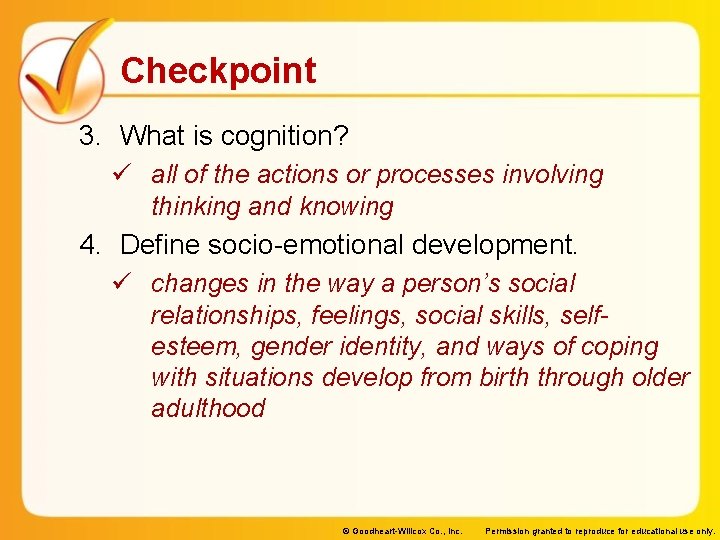 Checkpoint

3. What is cognition?

✓ all of the actions or processes involving thinking and knowing

4. Define socio-emotional development.

✓ changes in the way a person's social relationships, feelings, social skills, self-esteem, gender identity, and ways of coping with situations develop from birth through older adulthood

© Goodheart-Willcox Co., Inc. Permission granted to reproduce for educational use only.